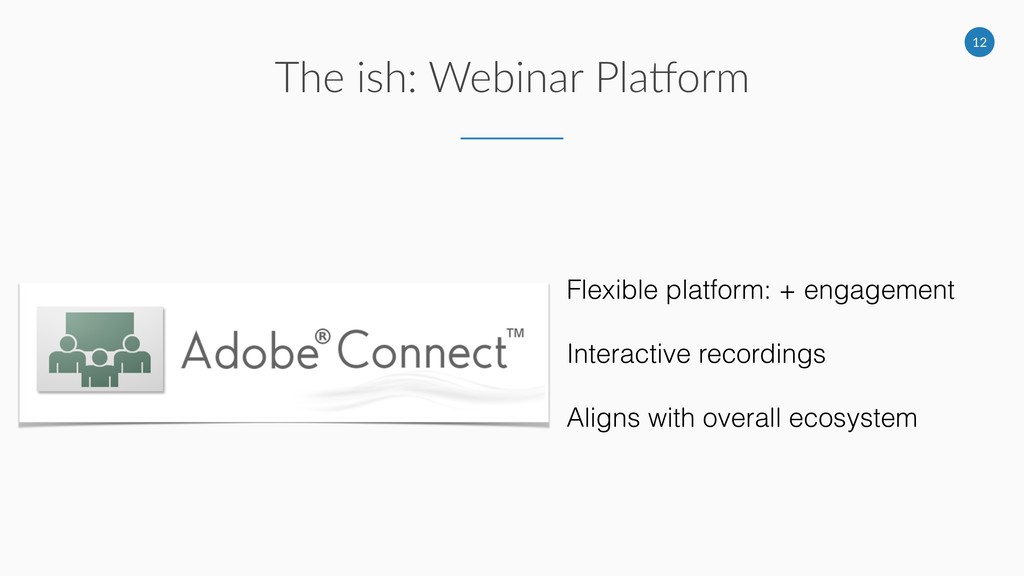 12

The ish: Webinar Platform

Adobe® Connect™

Flexible platform: + engagement

Interactive recordings

Aligns with overall ecosystem